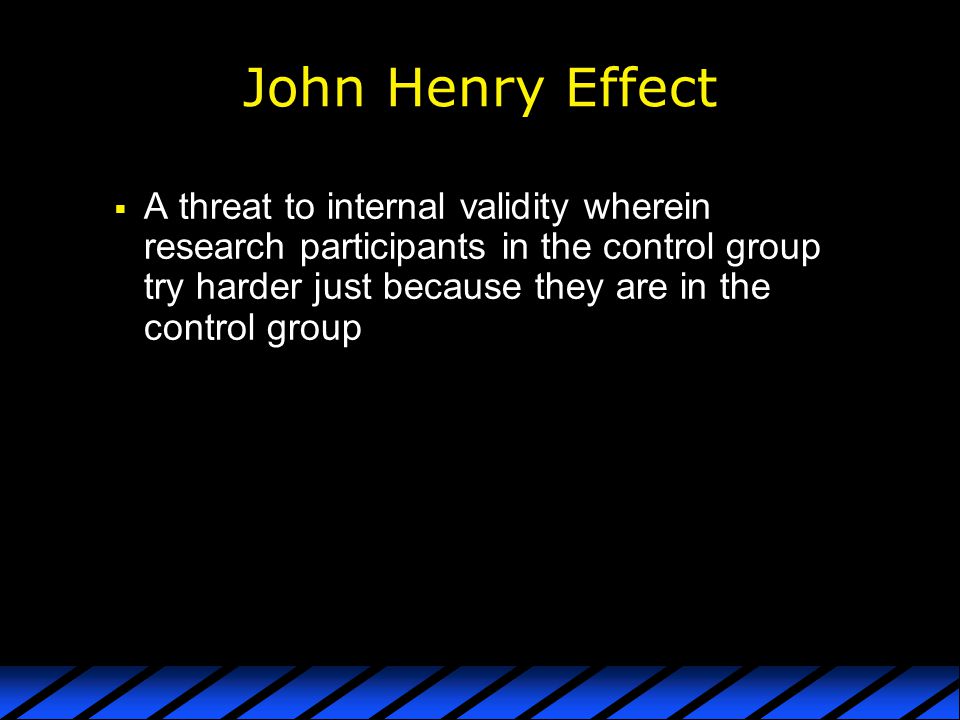 John Henry Effect

▪ A threat to internal validity wherein research participants in the control group try harder just because they are in the control group